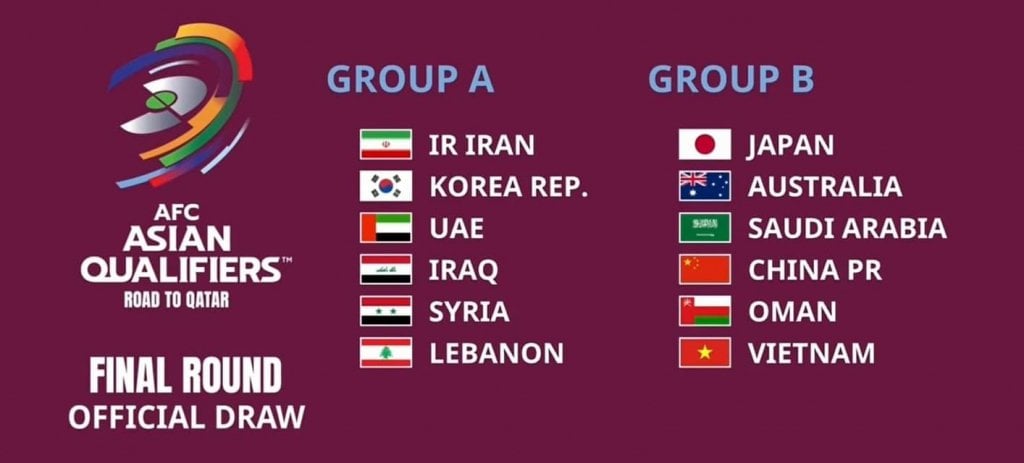 AFC
ASIAN
QUALIFIERS™
ROAD TO QATAR

FINAL ROUND
OFFICIAL DRAW

GROUP A

IR IRAN
KOREA REP.
UAE
IRAQ
SYRIA
LEBANON

GROUP B

JAPAN
AUSTRALIA
SAUDI ARABIA
CHINA PR
OMAN
VIETNAM